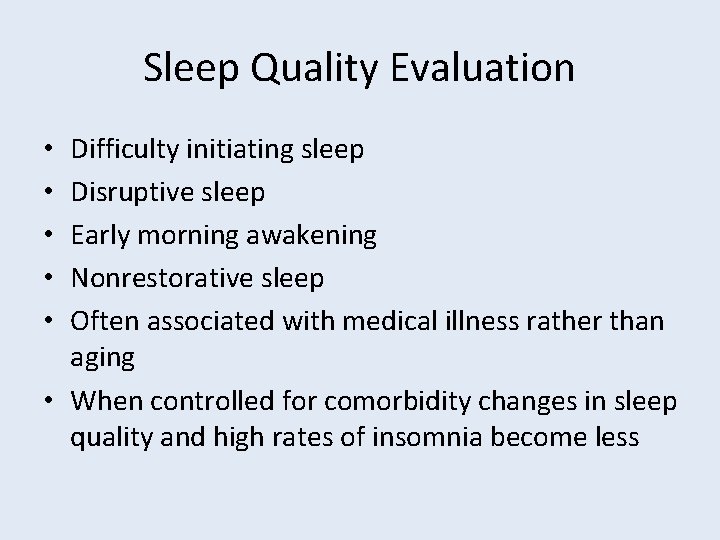 Sleep Quality Evaluation

• Difficulty initiating sleep
• Disruptive sleep
• Early morning awakening
• Nonrestorative sleep
• Often associated with medical illness rather than aging
• When controlled for comorbidity changes in sleep quality and high rates of insomnia become less